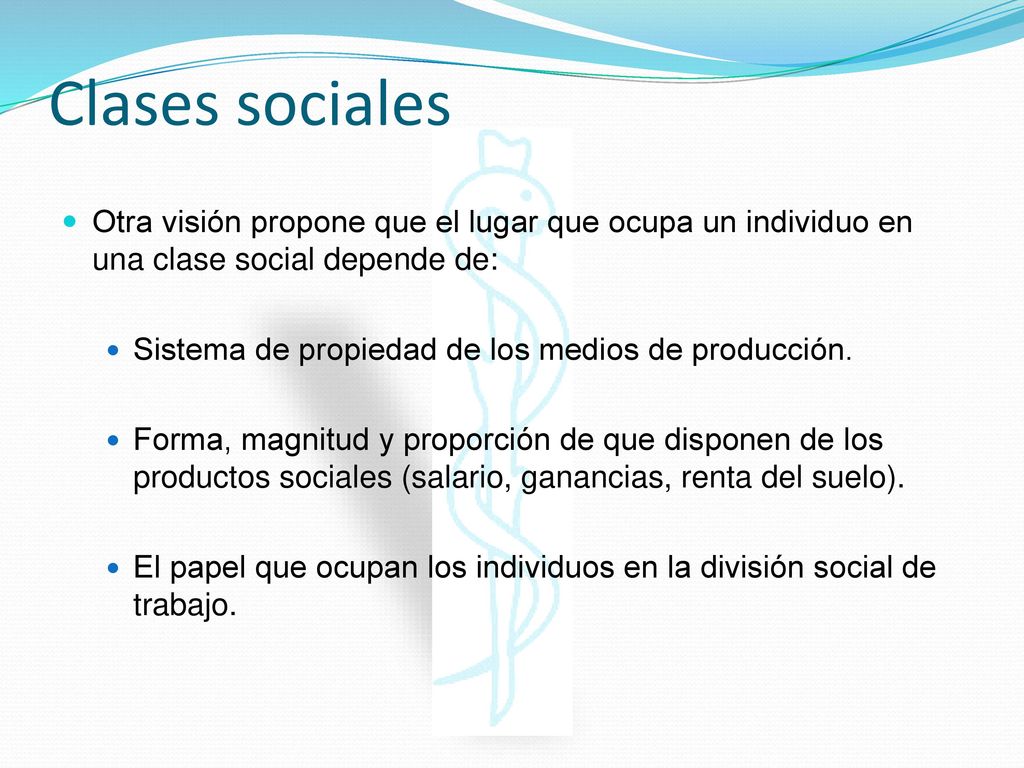 Clases sociales

Otra visión propone que el lugar que ocupa un individuo en una clase social depende de:

Sistema de propiedad de los medios de producción.

Forma, magnitud y proporción de que disponen de los productos sociales (salario, ganancias, renta del suelo).

El papel que ocupan los individuos en la división social de trabajo.